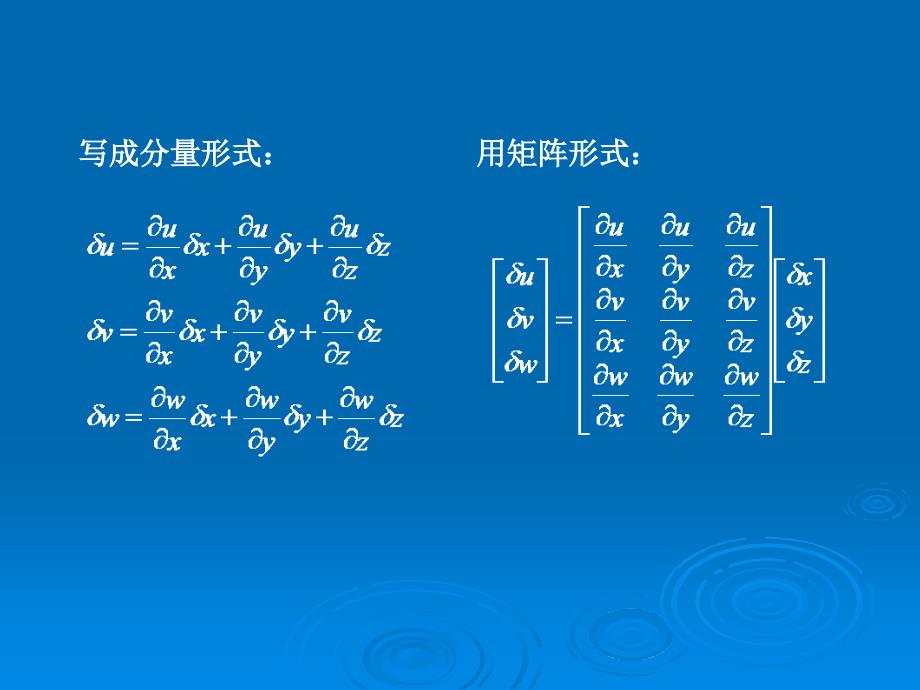 写成分量形式：

$\delta u = \frac{\partial u}{\partial x}\delta x + \frac{\partial u}{\partial y}\delta y + \frac{\partial u}{\partial z}\delta z$

$\delta v = \frac{\partial v}{\partial x}\delta x + \frac{\partial v}{\partial y}\delta y + \frac{\partial v}{\partial z}\delta z$

$\delta w = \frac{\partial w}{\partial x}\delta x + \frac{\partial w}{\partial y}\delta y + \frac{\partial w}{\partial z}\delta z$

用矩阵形式：

$\begin{bmatrix} \delta u \\ \delta v \\ \delta w \end{bmatrix} = \begin{bmatrix} \frac{\partial u}{\partial x} & \frac{\partial u}{\partial y} & \frac{\partial u}{\partial z} \\ \frac{\partial v}{\partial x} & \frac{\partial v}{\partial y} & \frac{\partial v}{\partial z} \\ \frac{\partial w}{\partial x} & \frac{\partial w}{\partial y} & \frac{\partial w}{\partial z} \end{bmatrix} \begin{bmatrix} \delta x \\ \delta y \\ \delta z \end{bmatrix}$